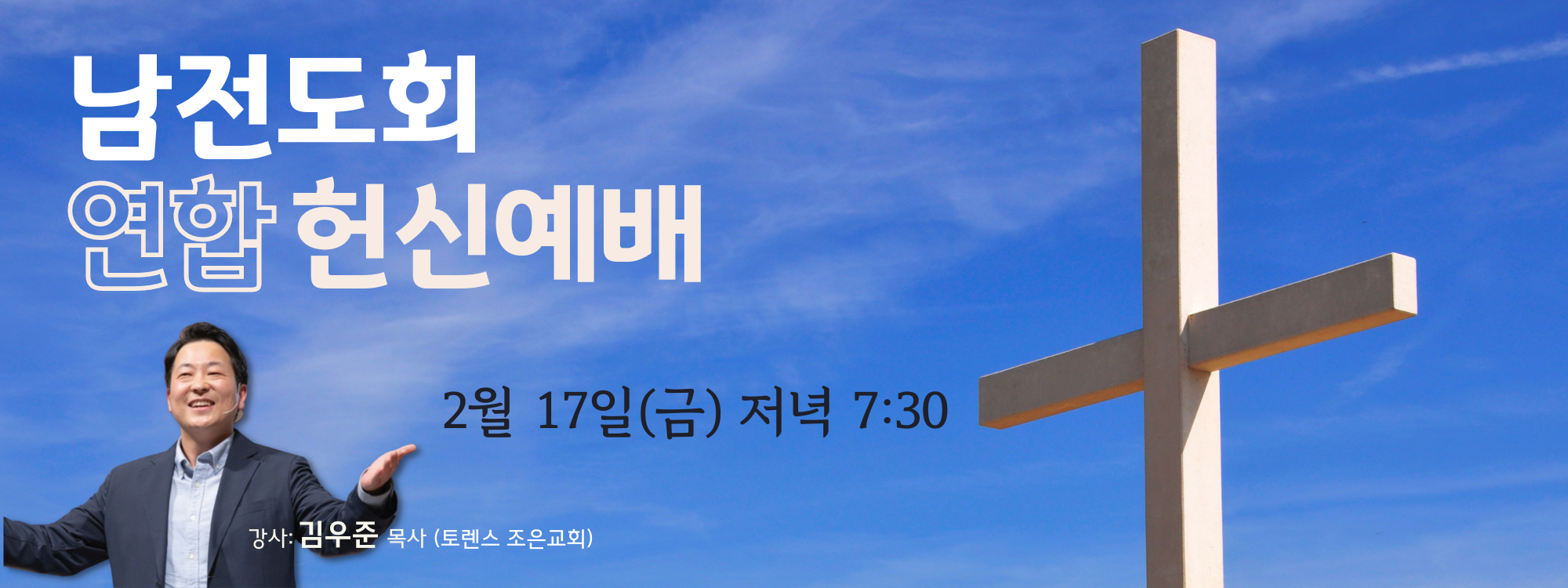 남전도회
연합 헌신예배

2월 17일(금) 저녁 7:30

강사: 김우준 목사 (토렌스 조은교회)